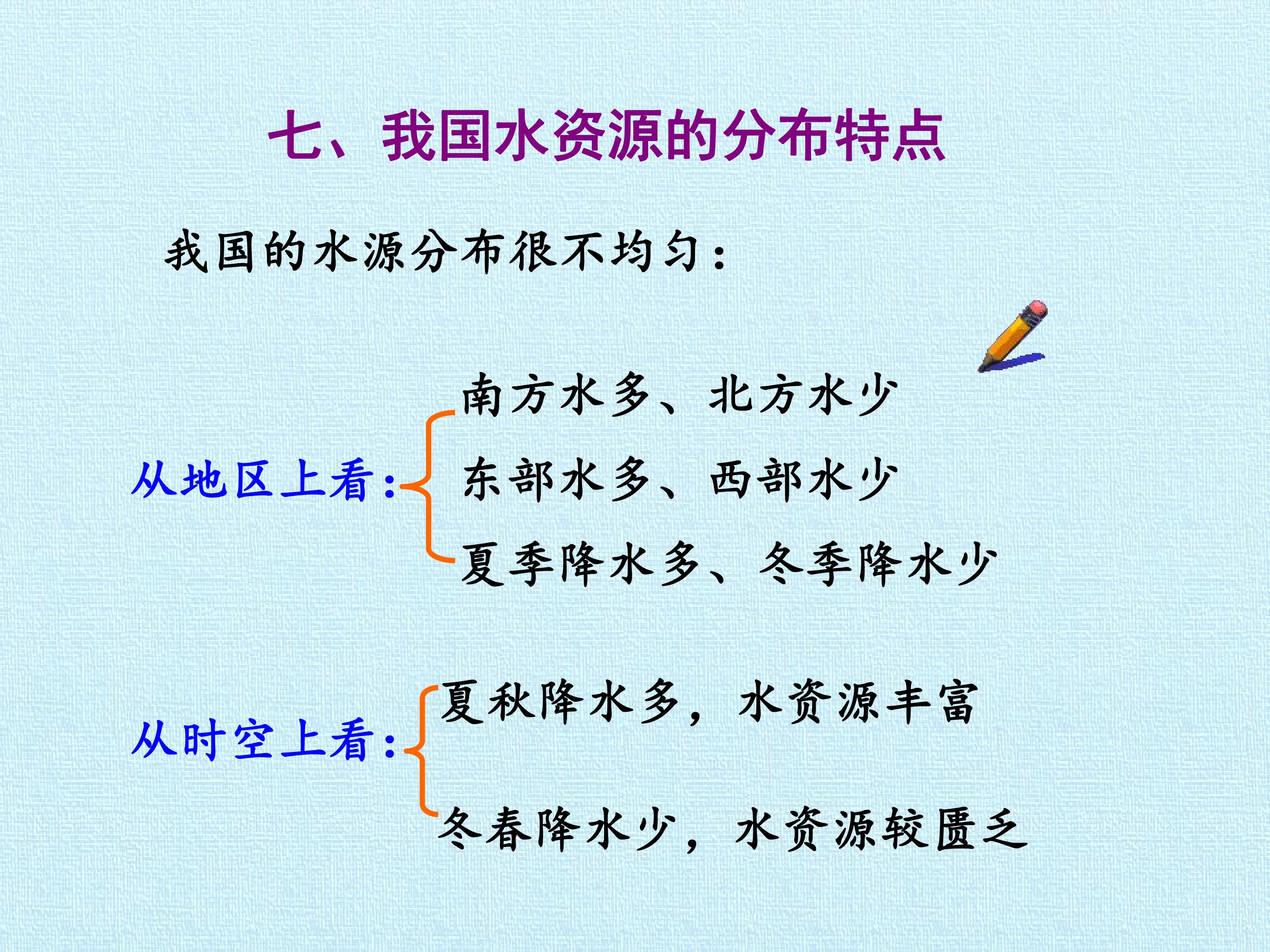 七、我国水资源的分布特点

我国的水源分布很不均匀：

从地区上看：

南方水多、北方水少

东部水多、西部水少

夏季降水多、冬季降水少

从时空上看：

夏秋降水多，水资源丰富

冬春降水少，水资源较匮乏